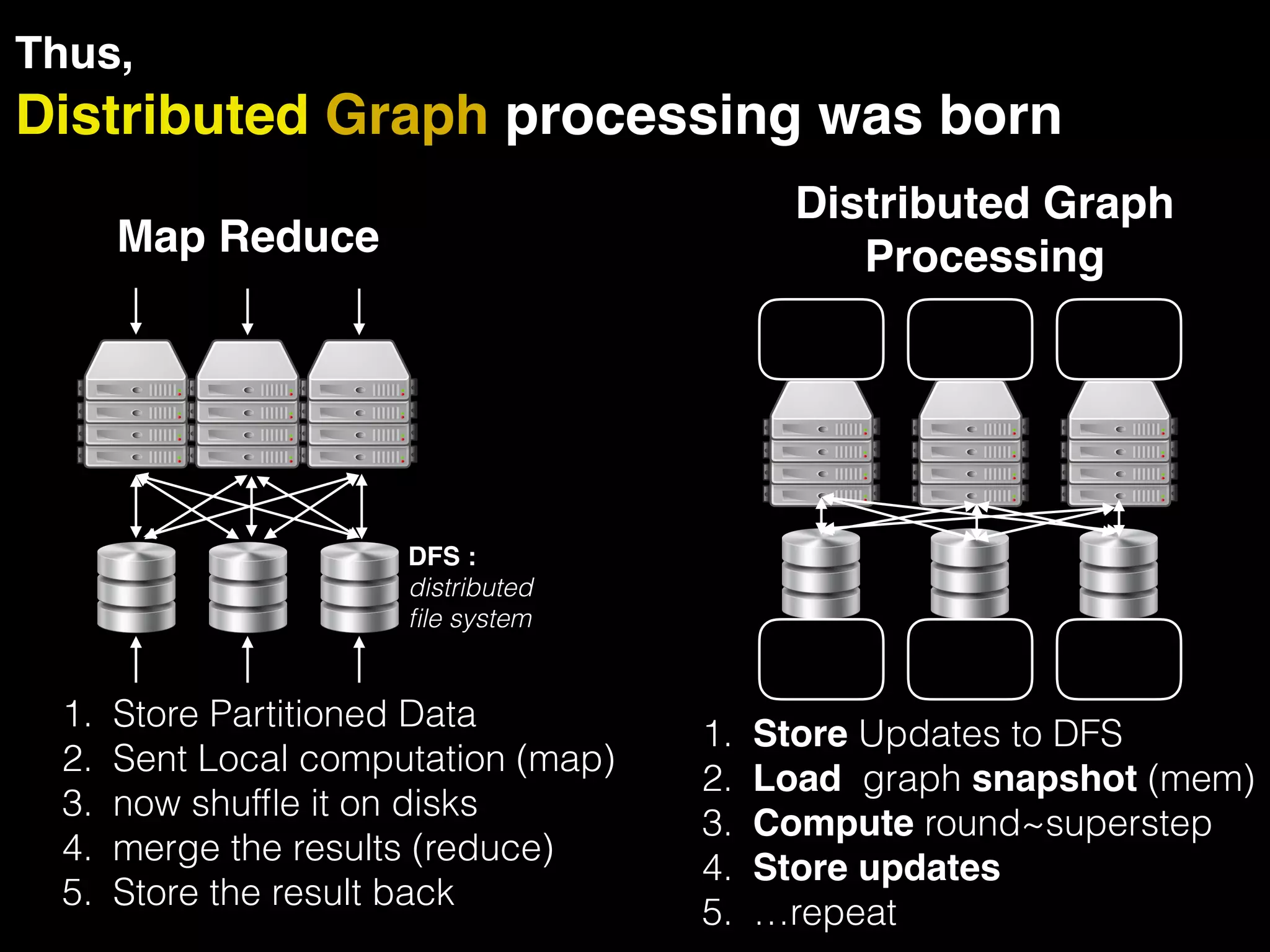 Thus,
Distributed Graph processing was born

Map Reduce

DFS : distributed file system

1. Store Partitioned Data
2. Sent Local computation (map)
3. now shuffle it on disks
4. merge the results (reduce)
5. Store the result back

Distributed Graph Processing

1. Store Updates to DFS
2. Load graph snapshot (mem)
3. Compute round~superstep
4. Store updates
5. …repeat